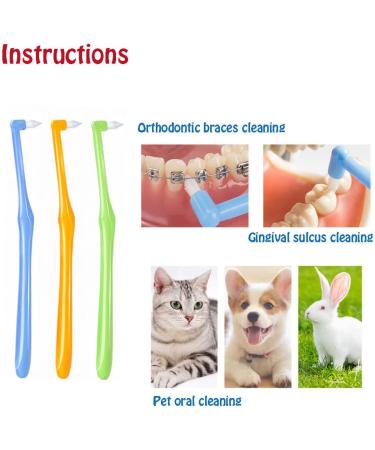 Instructions

Orthodontic braces cleaning

Gingival sulcus cleaning

Pet oral cleaning